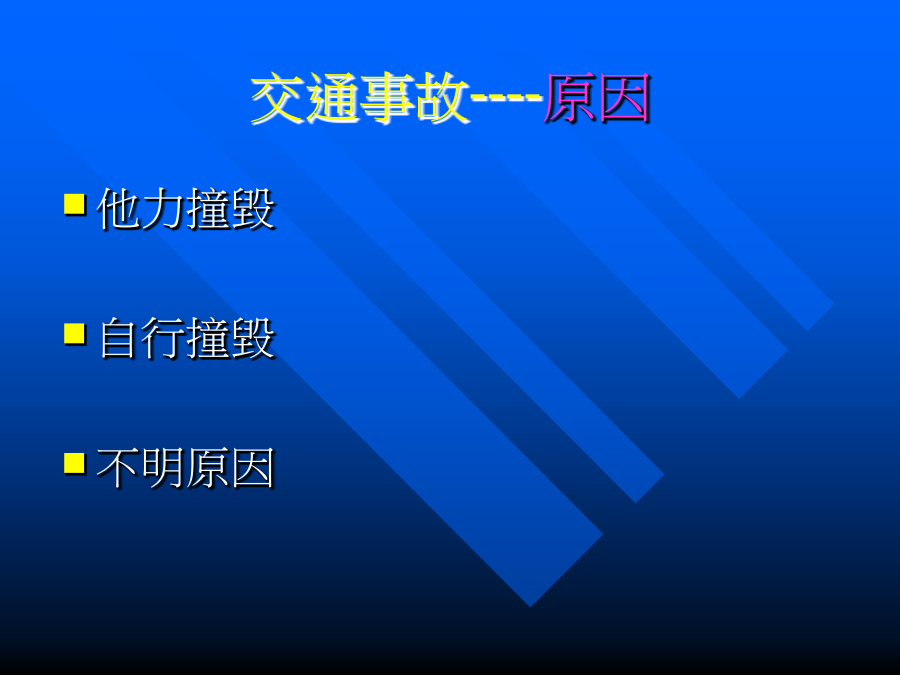 交通事故----原因

他力撞毀

自行撞毀

不明原因